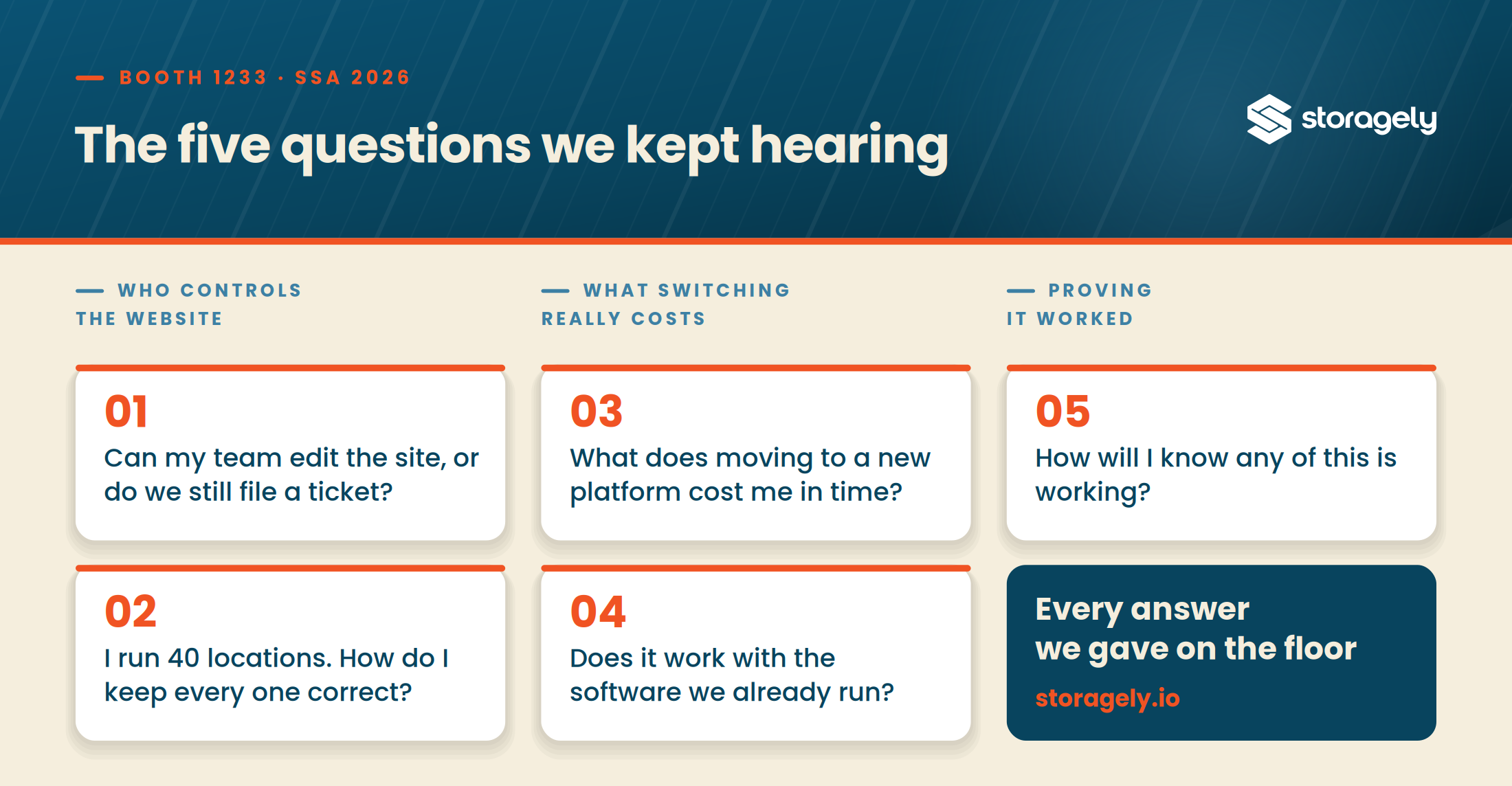 BOOTH 1233 · SSA 2026

The five questions we kept hearing

storagely

WHO CONTROLS THE WEBSITE

01
Can my team edit the site, or do we still file a ticket?

02
I run 40 locations. How do I keep every one correct?

WHAT SWITCHING REALLY COSTS

03
What does moving to a new platform cost me in time?

04
Does it work with the software we already run?

PROVING IT WORKED

05
How will I know any of this is working?

Every answer we gave on the floor

storagely.io